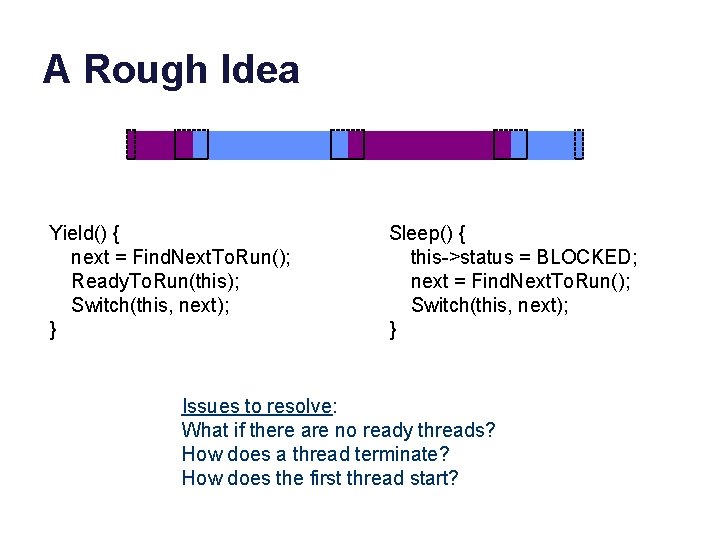 A Rough Idea

Yield() {
next = FindNextToRun();
ReadyToRun(this);
Switch(this, next);
}

Sleep() {
this->status = BLOCKED;
next = FindNextToRun();
Switch(this, next);
}

Issues to resolve:
What if there are no ready threads?
How does a thread terminate?
How does the first thread start?